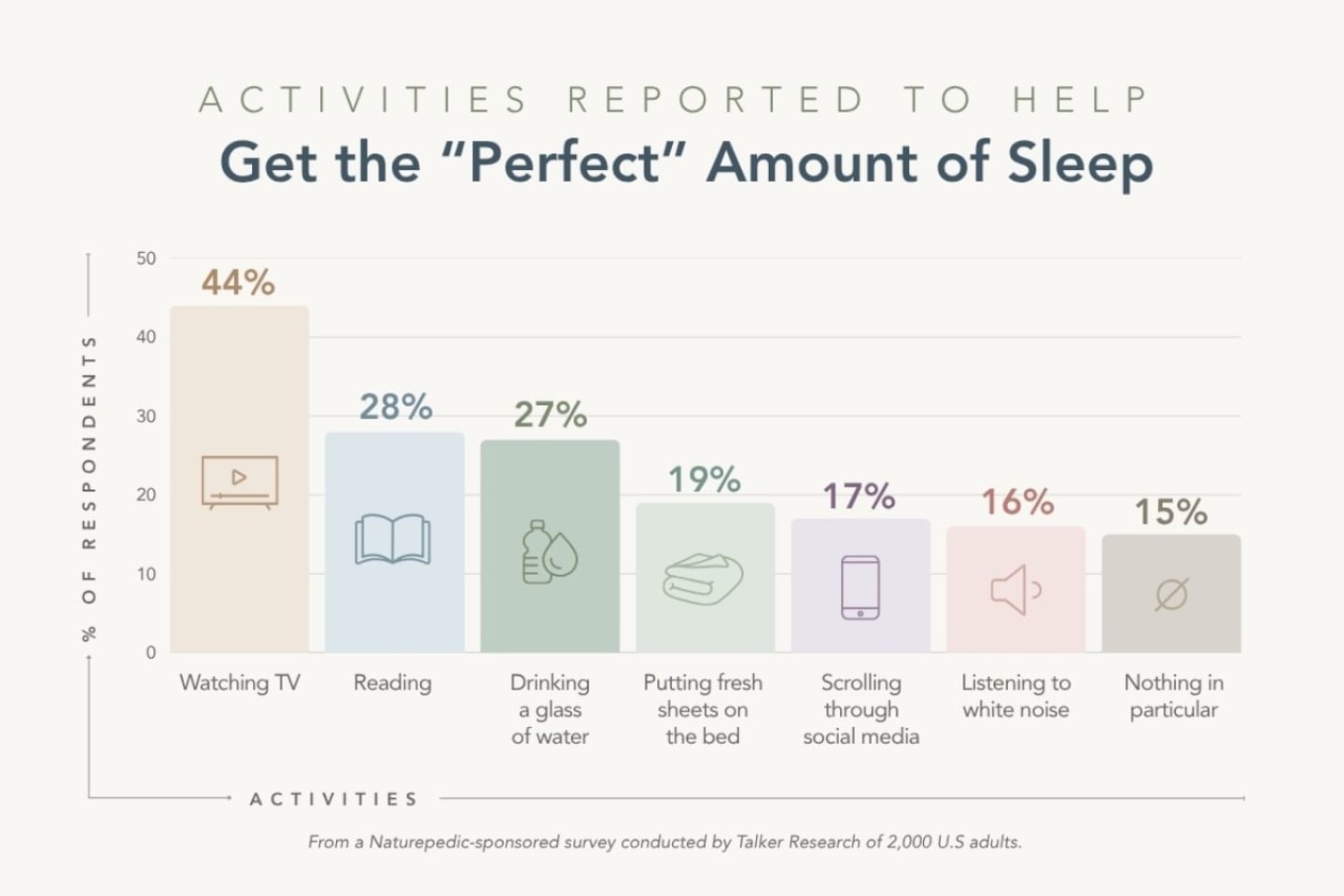 ACTIVITIES REPORTED TO HELP
Get the "Perfect" Amount of Sleep

% OF RESPONDENTS

50
40
30
20
10
0

44%
28%
27%
19%
17%
16%
15%

Watching TV
Reading
Drinking a glass of water
Putting fresh sheets on the bed
Scrolling through social media
Listening to white noise
Nothing in particular

ACTIVITIES

From a Naturepedic-sponsored survey conducted by Talker Research of 2,000 U.S adults.